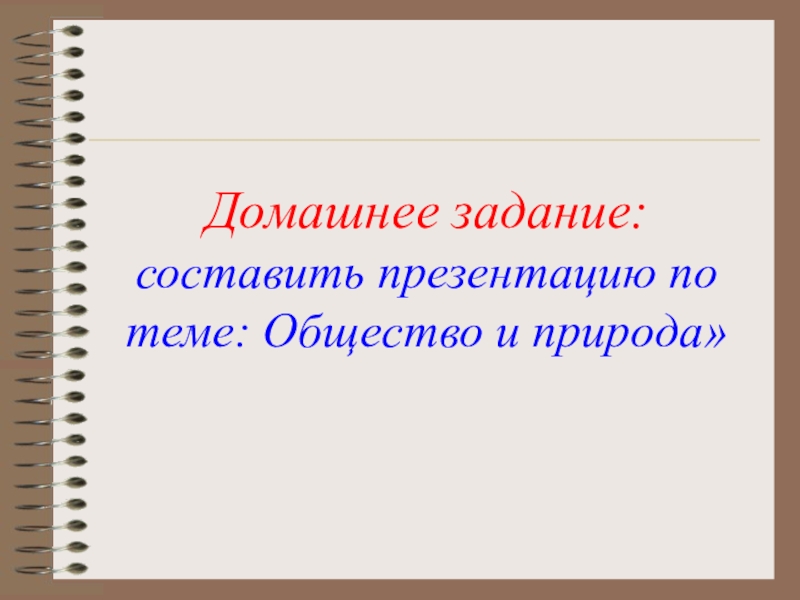 Домашнее задание:
составить презентацию по теме: Общество и природа»